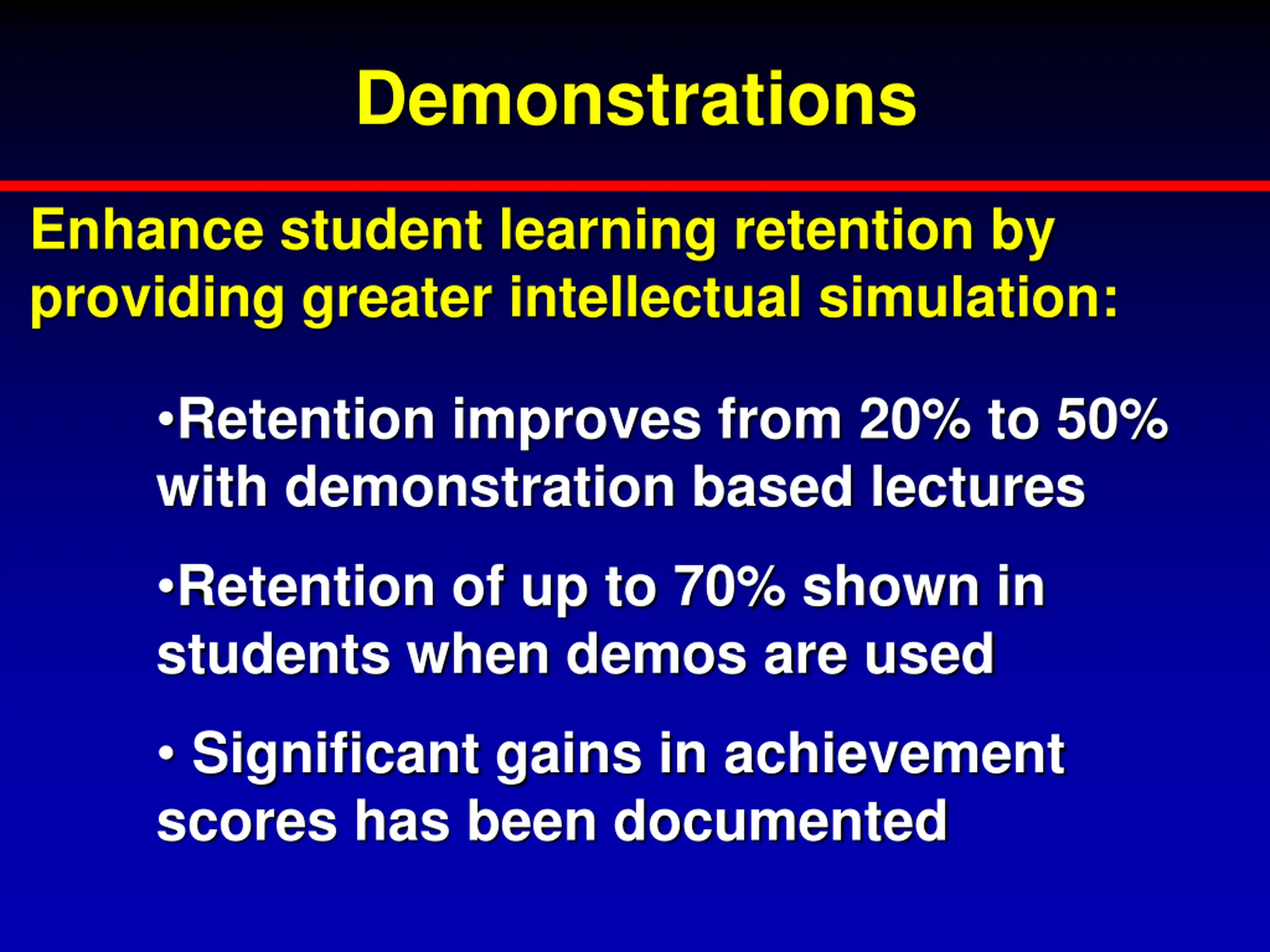 Demonstrations

Enhance student learning retention by providing greater intellectual simulation:

•Retention improves from 20% to 50% with demonstration based lectures

•Retention of up to 70% shown in students when demos are used

• Significant gains in achievement scores has been documented